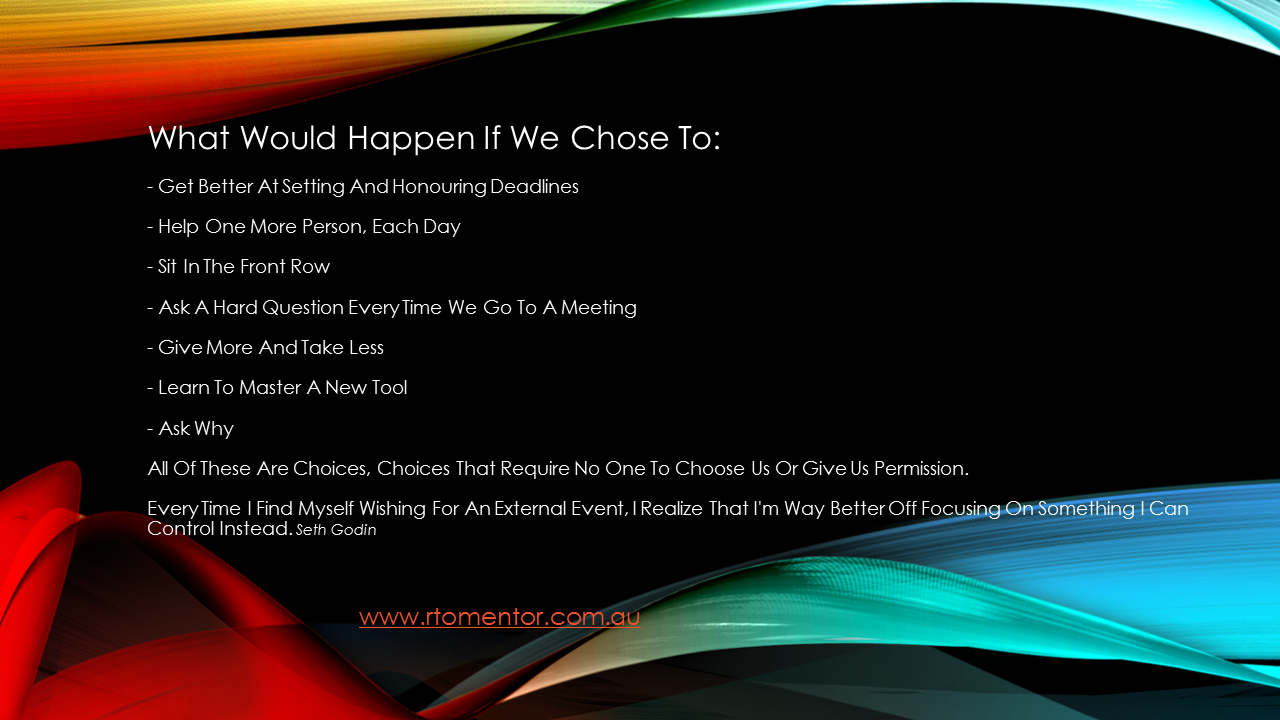 What Would Happen If We Chose To:

- Get Better At Setting And Honouring Deadlines

- Help One More Person, Each Day

- Sit In The Front Row

- Ask A Hard Question Every Time We Go To A Meeting

- Give More And Take Less

- Learn To Master A New Tool

- Ask Why

All Of These Are Choices, Choices That Require No One To Choose Us Or Give Us Permission.

Every Time I Find Myself Wishing For An External Event, I Realize That I'm Way Better Off Focusing On Something I Can Control Instead. Seth Godin

www.rtomentor.com.au